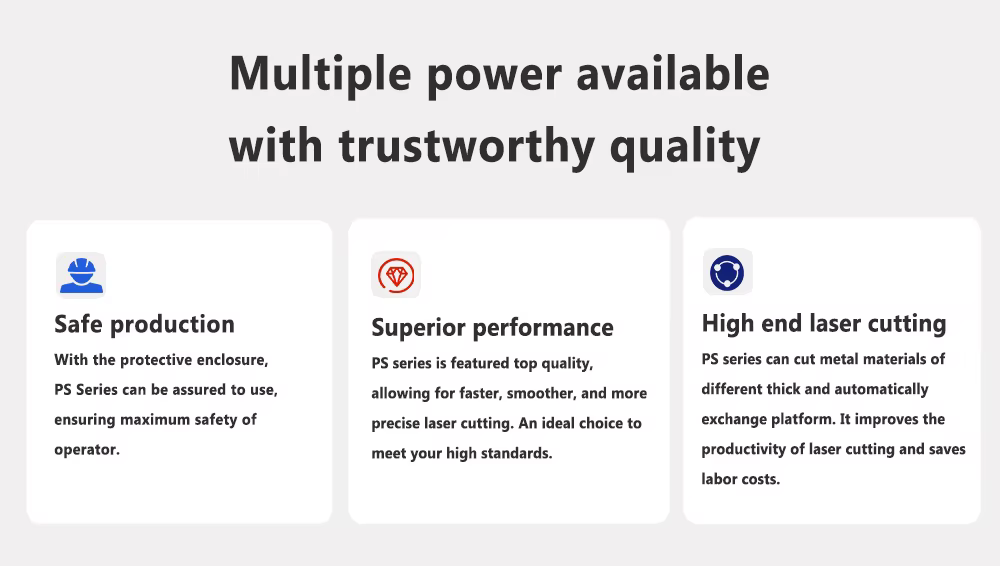 Multiple power available with trustworthy quality

Safe production

With the protective enclosure, PS Series can be assured to use, ensuring maximum safety of operator.

Superior performance

PS series is featured top quality, allowing for faster, smoother, and more precise laser cutting. An ideal choice to meet your high standards.

High end laser cutting

PS series can cut metal materials of different thick and automatically exchange platform. It improves the productivity of laser cutting and saves labor costs.